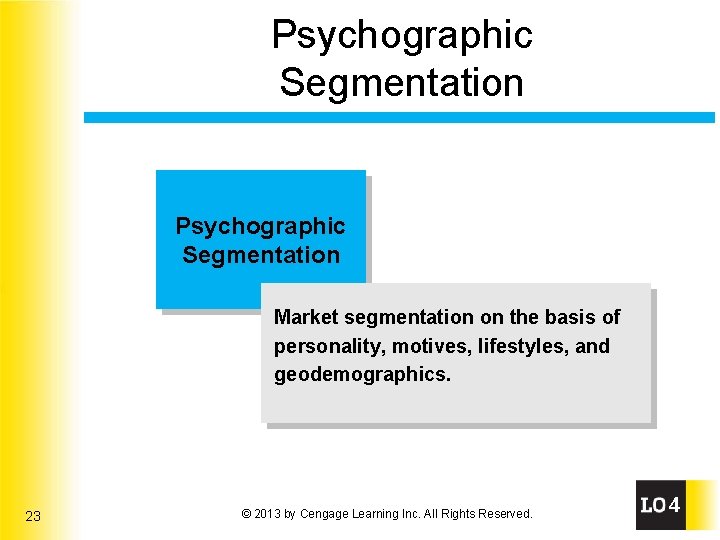 Psychographic Segmentation

Psychographic Segmentation

Market segmentation on the basis of personality, motives, lifestyles, and geodemographics.

23

© 2013 by Cengage Learning Inc. All Rights Reserved.

LO4